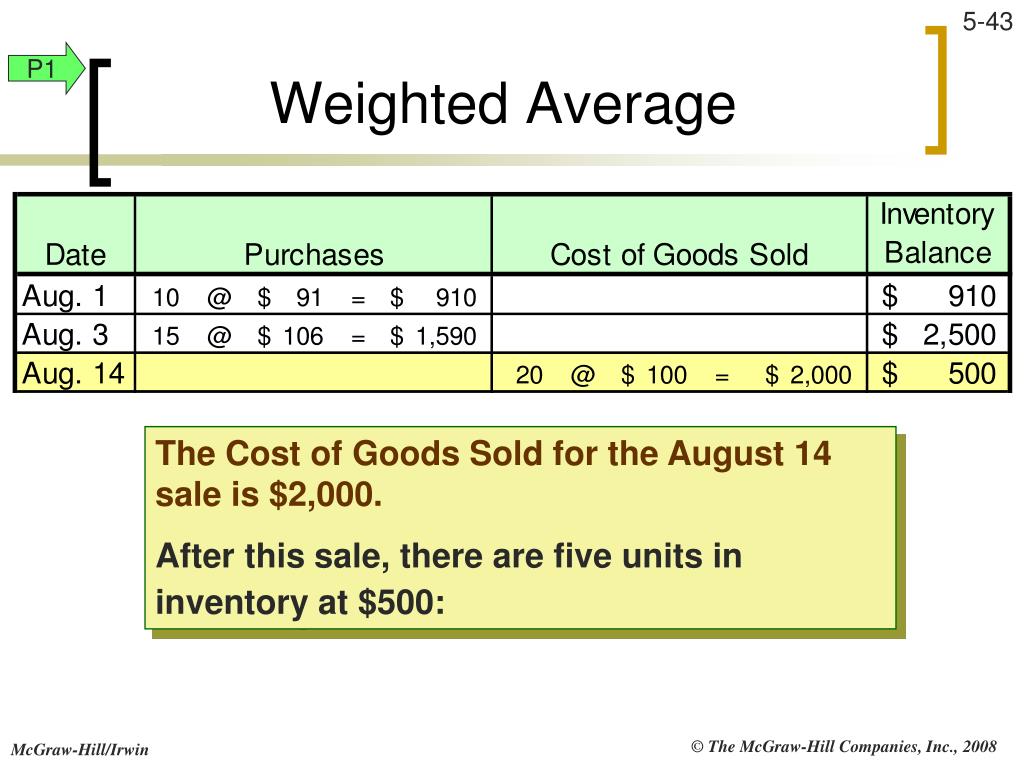 5-43

P1

Weighted Average

| Date | Purchases | Cost of Goods Sold | Inventory Balance |
|---|---|---|---|
| Aug. 1 | 10 @ \$ 91 = \$ 910 | | \$ 910 |
| Aug. 3 | 15 @ \$ 106 = \$ 1,590 | | \$ 2,500 |
| Aug. 14 | | 20 @ \$ 100 = \$ 2,000 | \$ 500 |

The Cost of Goods Sold for the August 14 sale is \$2,000.

After this sale, there are five units in inventory at \$500:

McGraw-Hill/Irwin

© The McGraw-Hill Companies, Inc., 2008